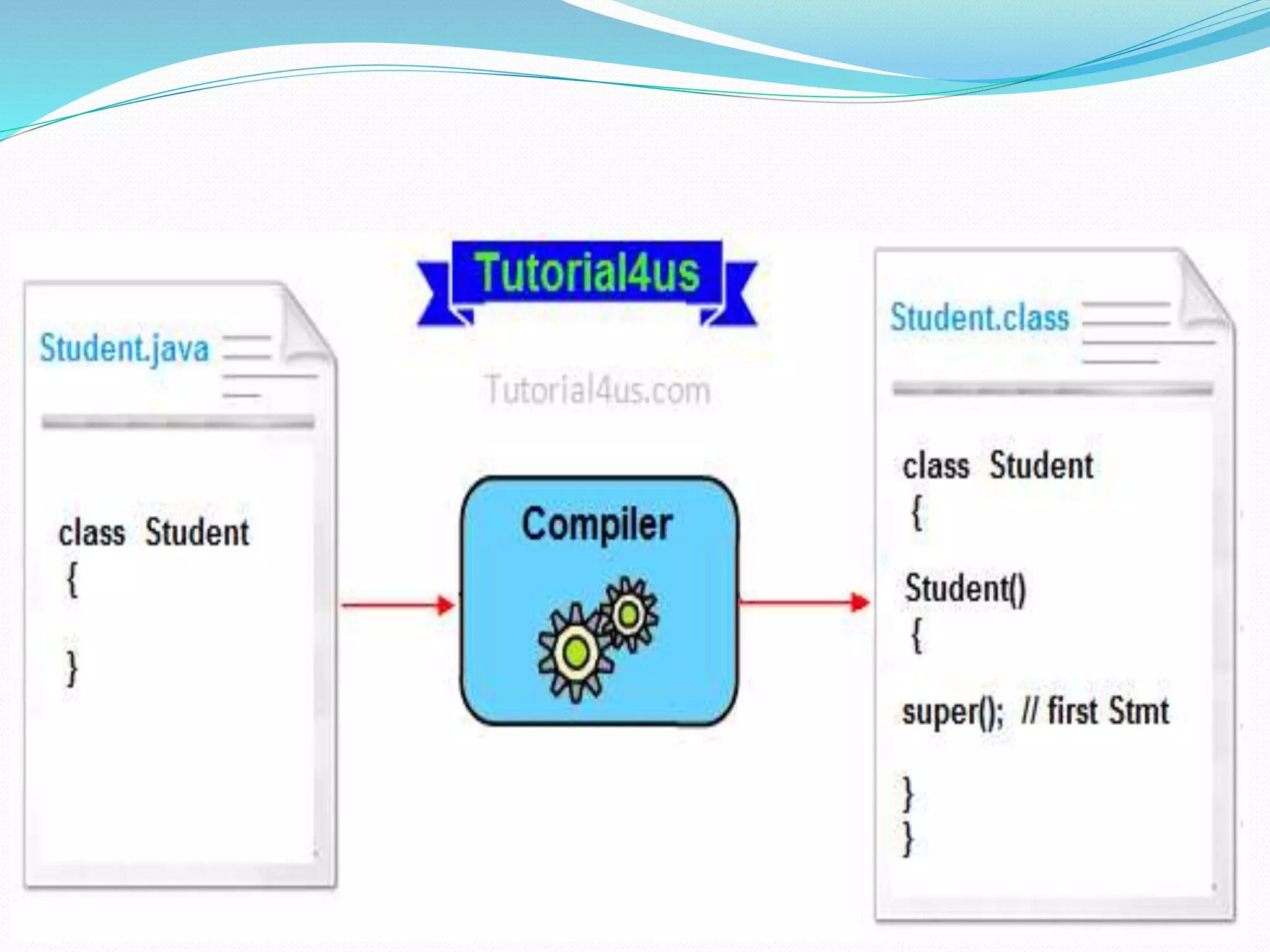 Tutorial4us

Tutorial4us.com

Student.java

class Student
{

}

Compiler

Student.class

class Student
{

Student()
{

super(); // first Stmt

}
}